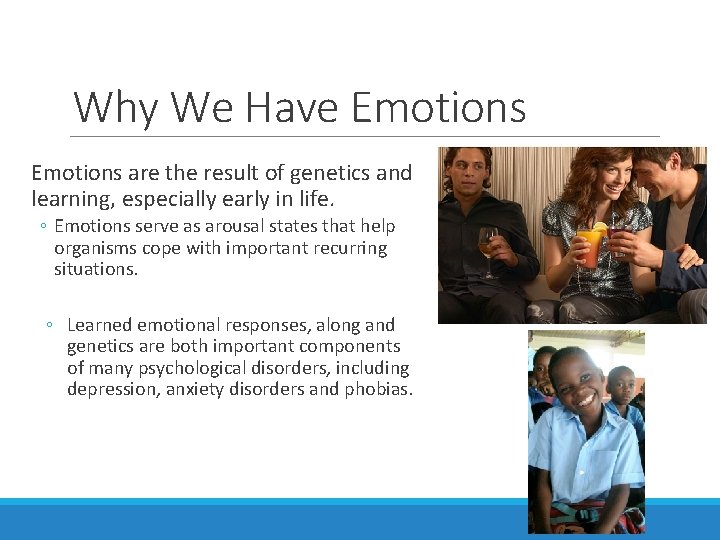 Why We Have Emotions

Emotions are the result of genetics and learning, especially early in life.

◦ Emotions serve as arousal states that help organisms cope with important recurring situations.

◦ Learned emotional responses, along and genetics are both important components of many psychological disorders, including depression, anxiety disorders and phobias.